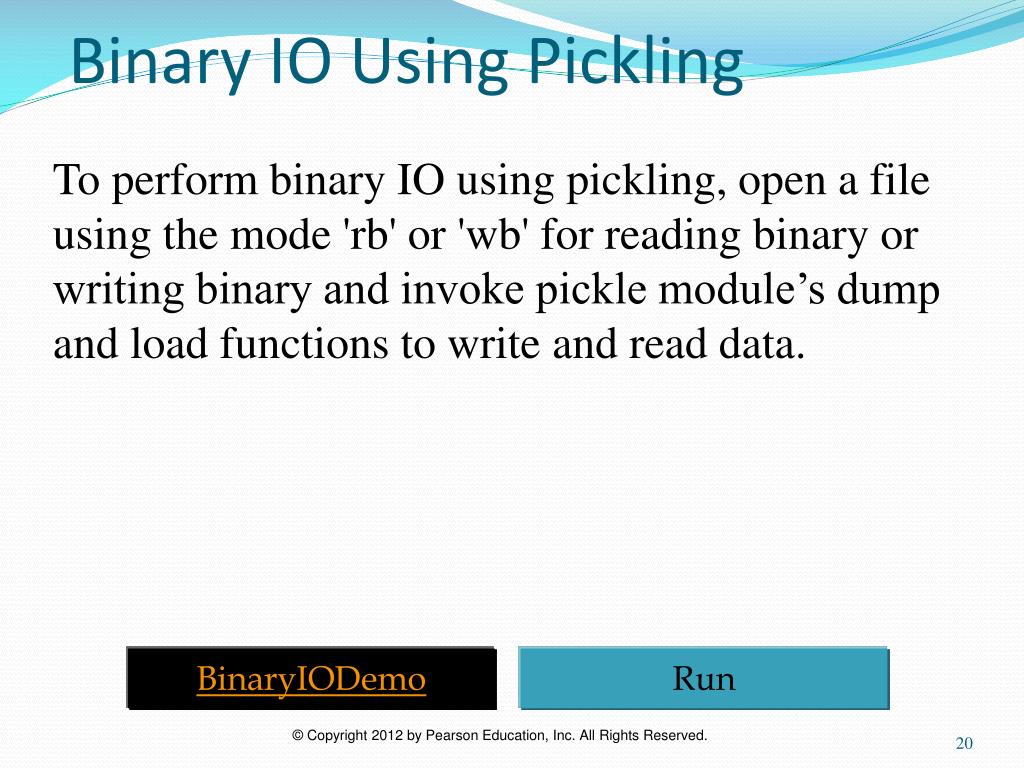 Binary IO Using Pickling

To perform binary IO using pickling, open a file using the mode 'rb' or 'wb' for reading binary or writing binary and invoke pickle module’s dump and load functions to write and read data.

BinaryIODemo

Run

© Copyright 2012 by Pearson Education, Inc. All Rights Reserved.

20